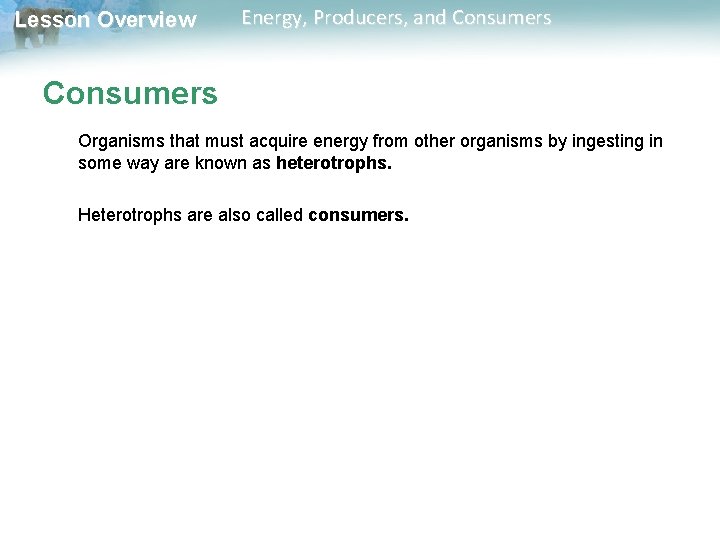 Lesson Overview Energy, Producers, and Consumers

Consumers

Organisms that must acquire energy from other organisms by ingesting in some way are known as heterotrophs.

Heterotrophs are also called consumers.